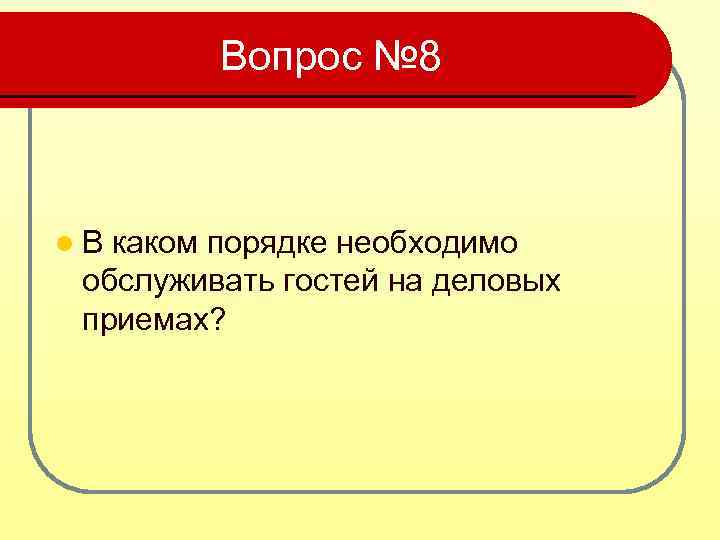 Вопрос №8

В каком порядке необходимо обслуживать гостей на деловых приемах?